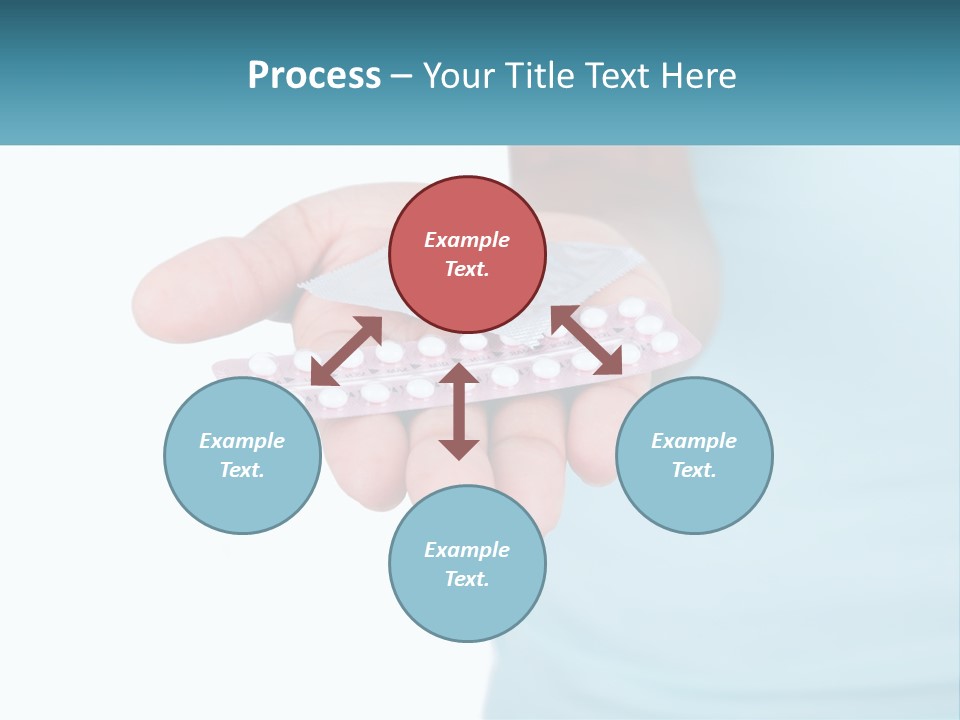 Process – Your Title Text Here

Example Text.

Example Text.

Example Text.

Example Text.